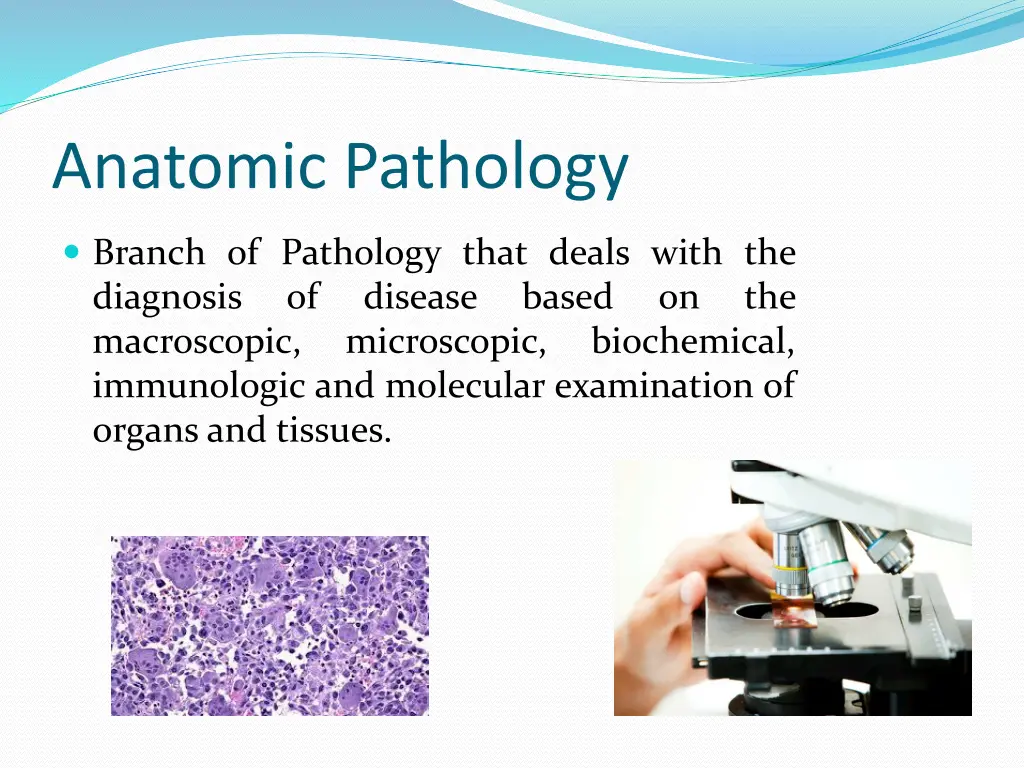 Anatomic Pathology

Branch of Pathology that deals with the diagnosis of disease based on the macroscopic, microscopic, biochemical, immunologic and molecular examination of organs and tissues.